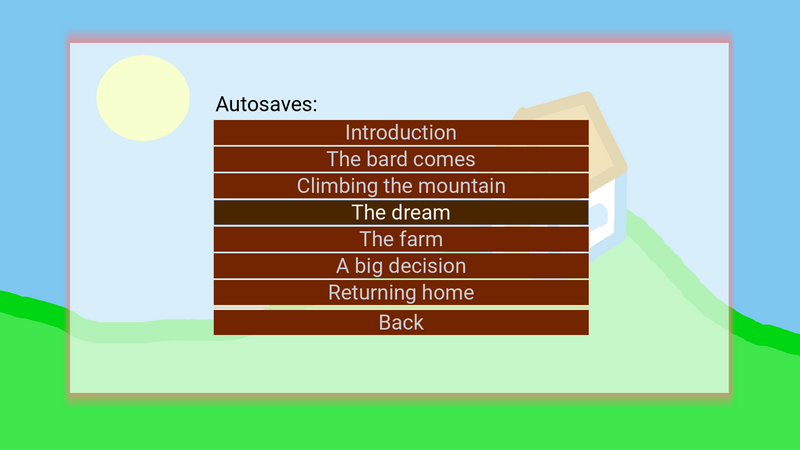 Autosaves:

Introduction

The bard comes

Climbing the mountain

The dream

The farm

A big decision

Returning home

Back